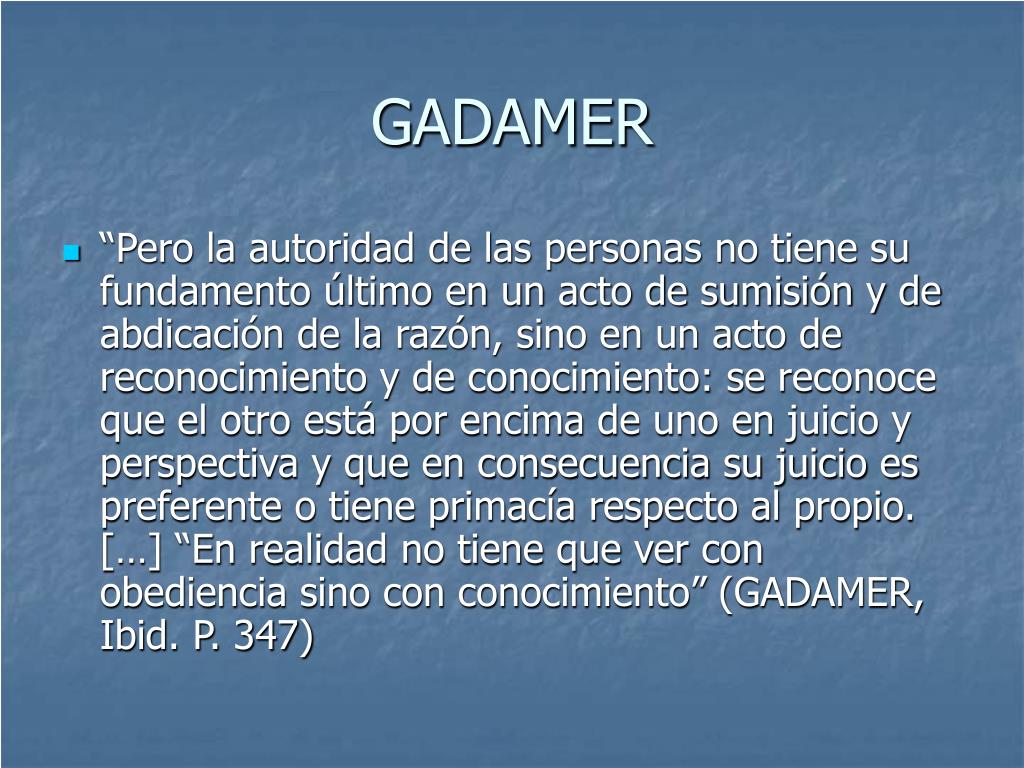 GADAMER

“Pero la autoridad de las personas no tiene su fundamento último en un acto de sumisión y de abdicación de la razón, sino en un acto de reconocimiento y de conocimiento: se reconoce que el otro está por encima de uno en juicio y perspectiva y que en consecuencia su juicio es preferente o tiene primacía respecto al propio. […] “En realidad no tiene que ver con obediencia sino con conocimiento” (GADAMER, Ibid. P. 347)